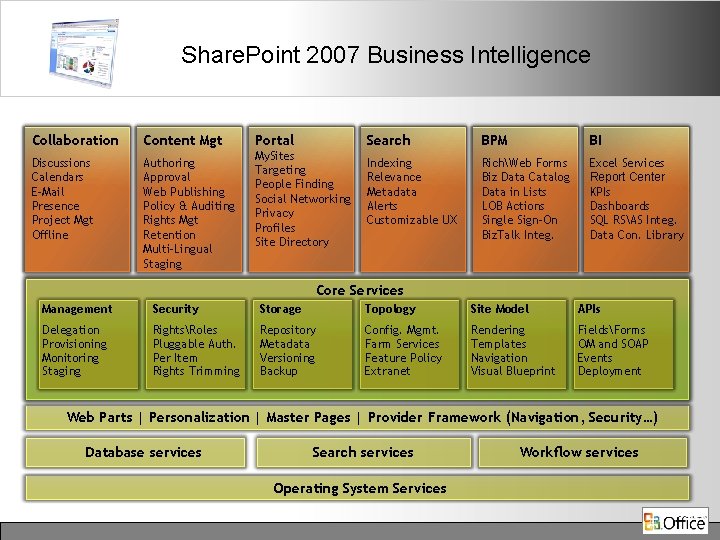 SharePoint 2007 Business Intelligence

Collaboration
Discussions
Calendars
E-Mail
Presence
Project Mgt
Offline

Content Mgt
Authoring
Approval
Web Publishing
Policy & Auditing
Rights Mgt
Retention
Multi-Lingual
Staging

Portal
MySites
Targeting
People Finding
Social Networking
Privacy
Profiles
Site Directory

Search
Indexing
Relevance
Metadata
Alerts
Customizable UX

BPM
Rich\Web Forms
Biz Data Catalog
Data in Lists
LOB Actions
Single Sign-On
BizTalk Integ.

BI
Excel Services
Report Center
KPIs
Dashboards
SQL RS\AS Integ.
Data Con. Library

Core Services

Management
Delegation
Provisioning
Monitoring
Staging

Security
Rights\Roles
Pluggable Auth.
Per Item
Rights Trimming

Storage
Repository
Metadata
Versioning
Backup

Topology
Config. Mgmt.
Farm Services
Feature Policy
Extranet

Site Model
Rendering
Templates
Navigation
Visual Blueprint

APIs
Fields\Forms
OM and SOAP
Events
Deployment

Web Parts | Personalization | Master Pages | Provider Framework (Navigation, Security…)

Database services

Search services

Workflow services

Operating System Services

Office